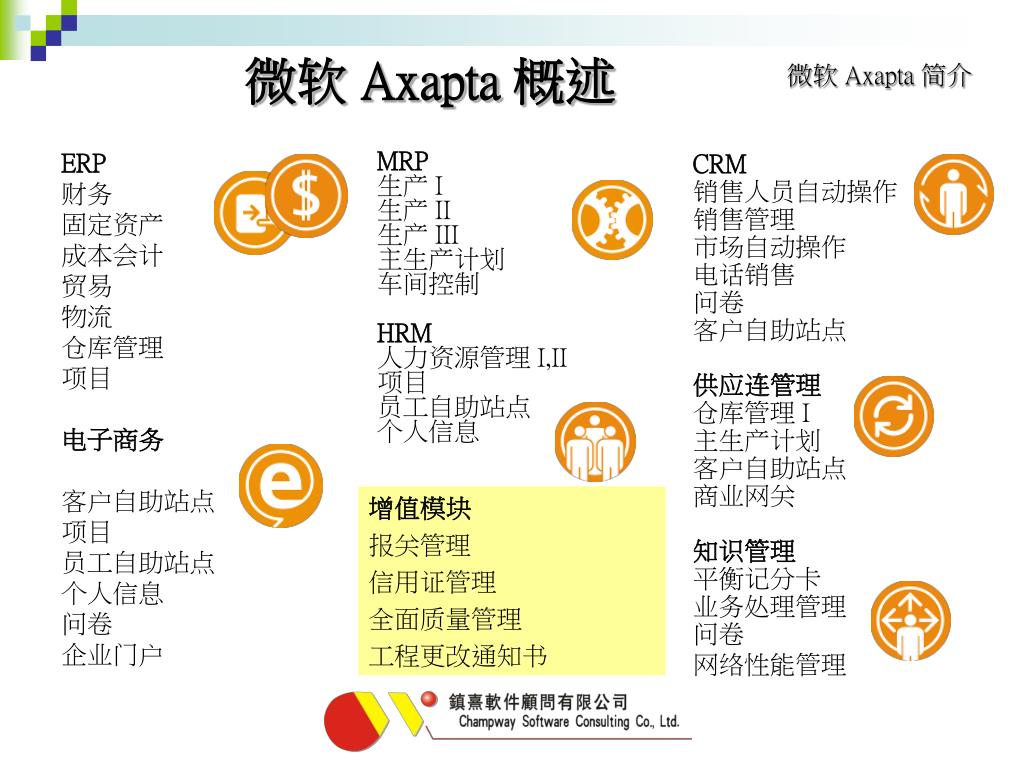 微软 Axapta 概述

微软 Axapta 简介

ERP
财务
固定资产
成本会计
贸易
物流
仓库管理
项目

电子商务

客户自助站点
项目
员工自助站点
个人信息
问卷
企业门户

MRP
生产 I
生产 II
生产 III
主生产计划
车间控制

HRM
人力资源管理 I,II
项目
员工自助站点
个人信息

增值模块
报关管理
信用证管理
全面质量管理
工程更改通知书

CRM
销售人员自动操作
销售管理
市场自动操作
电话销售
问卷
客户自助站点

供应连管理
仓库管理 I
主生产计划
客户自助站点
商业网关

知识管理
平衡记分卡
业务处理管理
问卷
网络性能管理

鎮熹軟件顧問有限公司
Champway Software Consulting Co., Ltd.